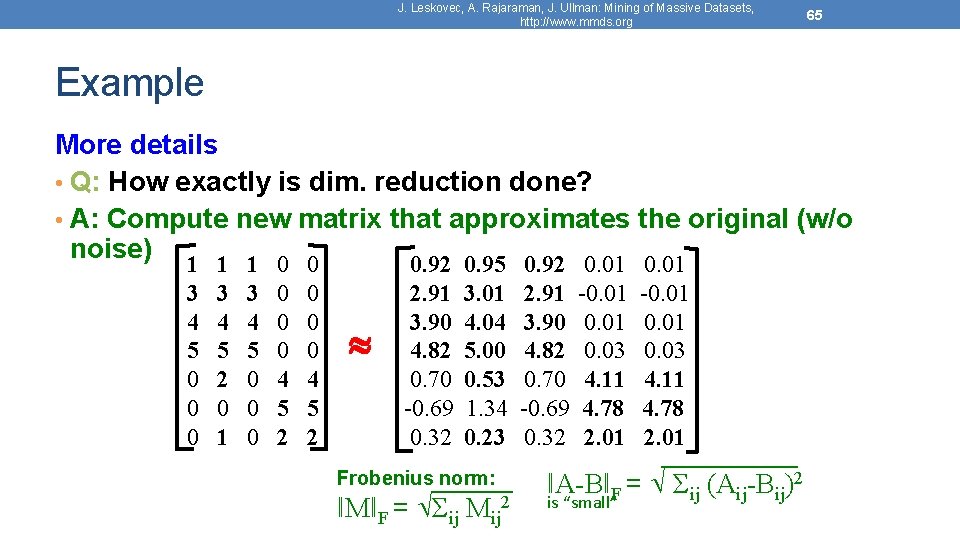 J. Leskovec, A. Rajaraman, J. Ullman: Mining of Massive Datasets, http://www.mmds.org

65

Example

More details

• Q: How exactly is dim. reduction done?

• A: Compute new matrix that approximates the original (w/o noise)

$\begin{bmatrix} 1 & 1 & 1 & 0 & 0 \\ 3 & 3 & 3 & 0 & 0 \\ 4 & 4 & 4 & 0 & 0 \\ 5 & 5 & 5 & 0 & 0 \\ 0 & 2 & 0 & 4 & 4 \\ 0 & 0 & 0 & 5 & 5 \\ 0 & 1 & 0 & 2 & 2 \end{bmatrix} \approx \begin{bmatrix} 0.92 & 0.95 & 0.92 & 0.01 & 0.01 \\ 2.91 & 3.01 & 2.91 & -0.01 & -0.01 \\ 3.90 & 4.04 & 3.90 & 0.01 & 0.01 \\ 4.82 & 5.00 & 4.82 & 0.03 & 0.03 \\ 0.70 & 0.53 & 0.70 & 4.11 & 4.11 \\ -0.69 & 1.34 & -0.69 & 4.78 & 4.78 \\ 0.32 & 0.23 & 0.32 & 2.01 & 2.01 \end{bmatrix}$

Frobenius norm:

$\|M\|_F = \sqrt{\Sigma_{ij} M_{ij}^2}$

$\|A-B\|_F = \sqrt{\Sigma_{ij} (A_{ij}-B_{ij})^2}$

is "small"